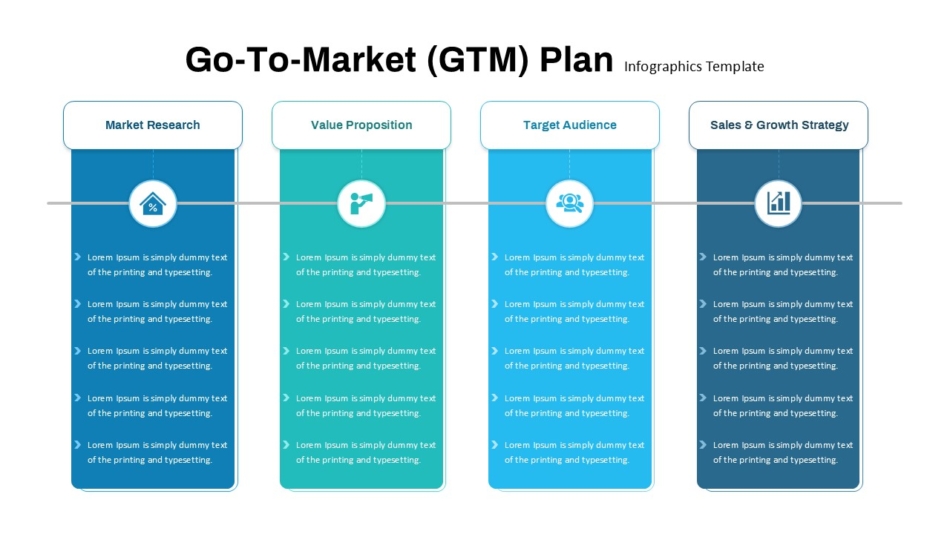 Go-To-Market (GTM) Plan Infographics Template

Market Research

Lorem Ipsum is simply dummy text of the printing and typesetting.

Lorem Ipsum is simply dummy text of the printing and typesetting.

Lorem Ipsum is simply dummy text of the printing and typesetting.

Lorem Ipsum is simply dummy text of the printing and typesetting.

Lorem Ipsum is simply dummy text of the printing and typesetting.

Value Proposition

Lorem Ipsum is simply dummy text of the printing and typesetting.

Lorem Ipsum is simply dummy text of the printing and typesetting.

Lorem Ipsum is simply dummy text of the printing and typesetting.

Lorem Ipsum is simply dummy text of the printing and typesetting.

Lorem Ipsum is simply dummy text of the printing and typesetting.

Target Audience

Lorem Ipsum is simply dummy text of the printing and typesetting.

Lorem Ipsum is simply dummy text of the printing and typesetting.

Lorem Ipsum is simply dummy text of the printing and typesetting.

Lorem Ipsum is simply dummy text of the printing and typesetting.

Lorem Ipsum is simply dummy text of the printing and typesetting.

Sales & Growth Strategy

Lorem Ipsum is simply dummy text of the printing and typesetting.

Lorem Ipsum is simply dummy text of the printing and typesetting.

Lorem Ipsum is simply dummy text of the printing and typesetting.

Lorem Ipsum is simply dummy text of the printing and typesetting.

Lorem Ipsum is simply dummy text of the printing and typesetting.